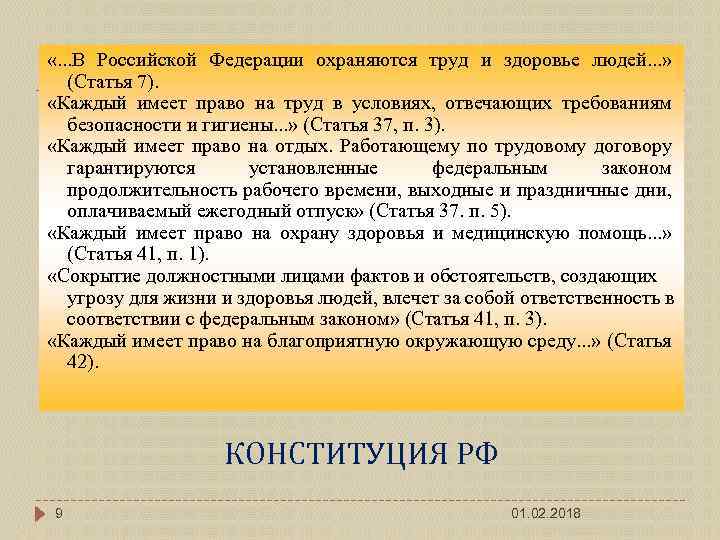 «...В Российской Федерации охраняются труд и здоровье людей...» (Статья 7).

«Каждый имеет право на труд в условиях, отвечающих требованиям безопасности и гигиены...» (Статья 37, п. 3).

«Каждый имеет право на отдых. Работающему по трудовому договору гарантируются установленные федеральным законом продолжительность рабочего времени, выходные и праздничные дни, оплачиваемый ежегодный отпуск» (Статья 37. п. 5).

«Каждый имеет право на охрану здоровья и медицинскую помощь...» (Статья 41, п. 1).

«Сокрытие должностными лицами фактов и обстоятельств, создающих угрозу для жизни и здоровья людей, влечет за собой ответственность в соответствии с федеральным законом» (Статья 41, п. 3).

«Каждый имеет право на благоприятную окружающую среду...» (Статья 42).

КОНСТИТУЦИЯ РФ

9

01.02.2018